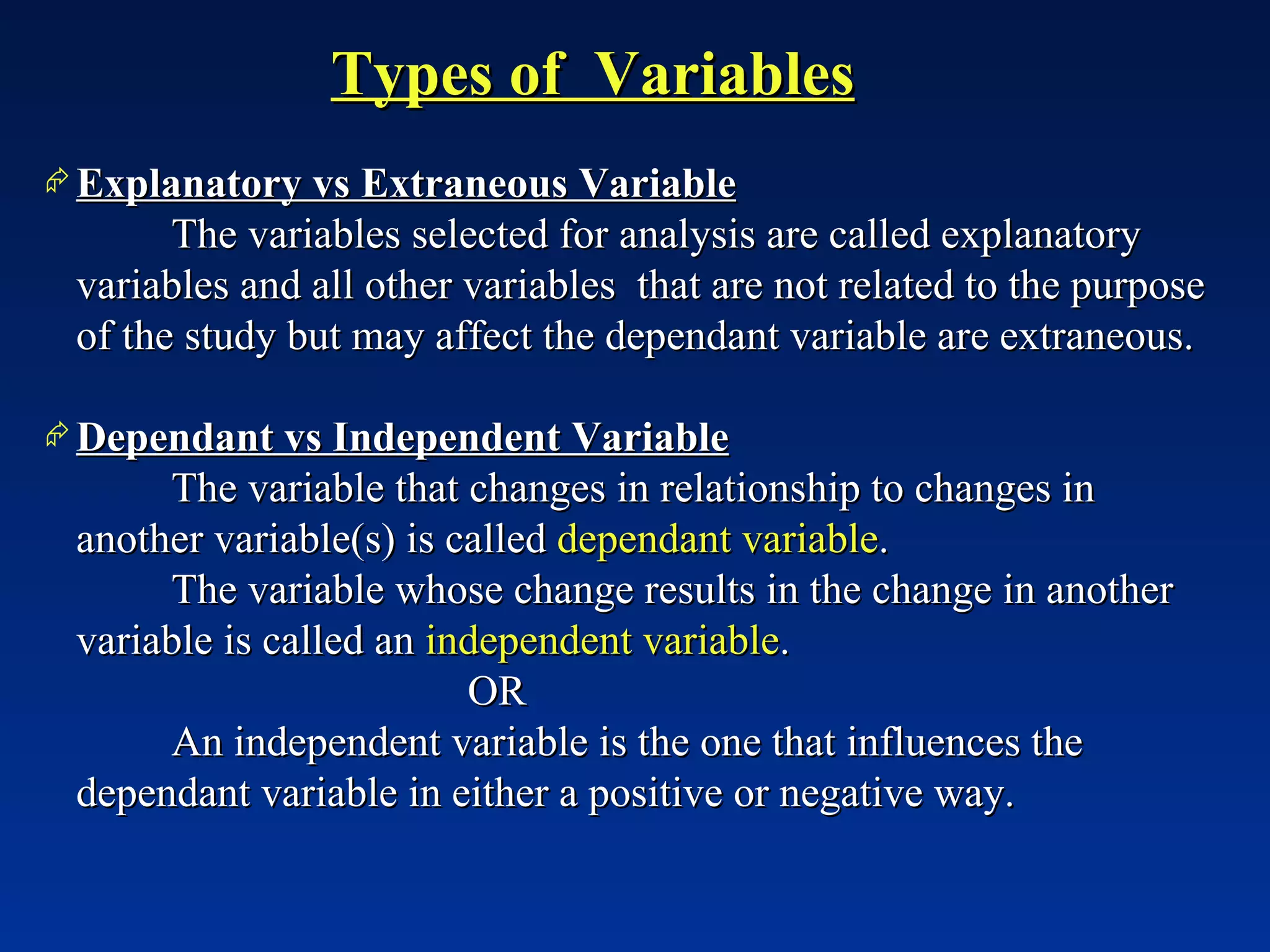 Types of Variables

Explanatory vs Extraneous Variable

The variables selected for analysis are called explanatory variables and all other variables that are not related to the purpose of the study but may affect the dependant variable are extraneous.

Dependant vs Independent Variable

The variable that changes in relationship to changes in another variable(s) is called dependant variable.

The variable whose change results in the change in another variable is called an independent variable.

OR

An independent variable is the one that influences the dependant variable in either a positive or negative way.